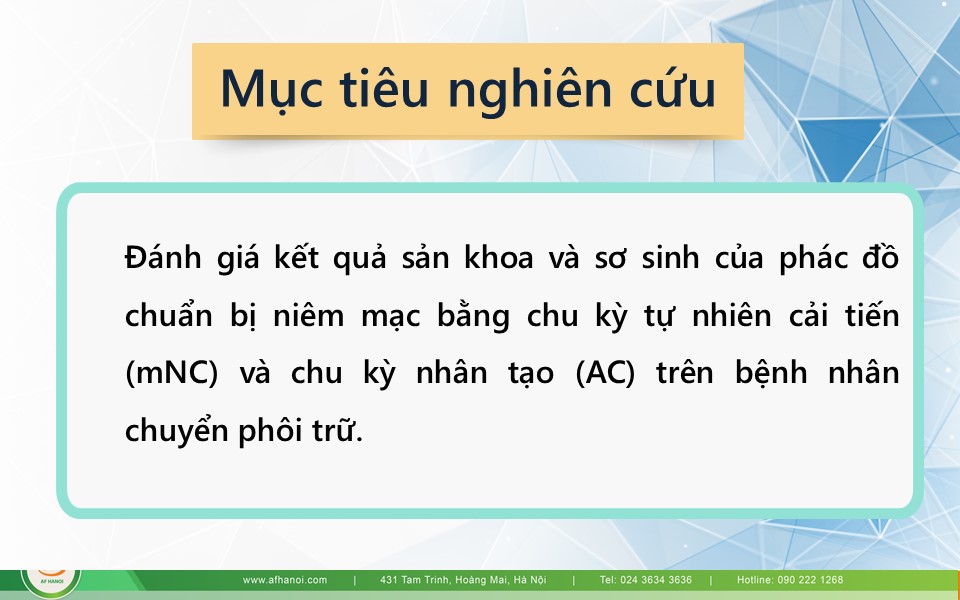 Mục tiêu nghiên cứu

Đánh giá kết quả sản khoa và sơ sinh của phác đồ chuẩn bị niêm mạc bằng chu kỳ tự nhiên cải tiến (mNC) và chu kỳ nhân tạo (AC) trên bệnh nhân chuyển phôi trữ.

AF HANOI

www.afhanoi.com | 431 Tam Trinh, Hoàng Mai, Hà Nội | Tel: 024 3634 3636 | Hotline: 090 222 1268